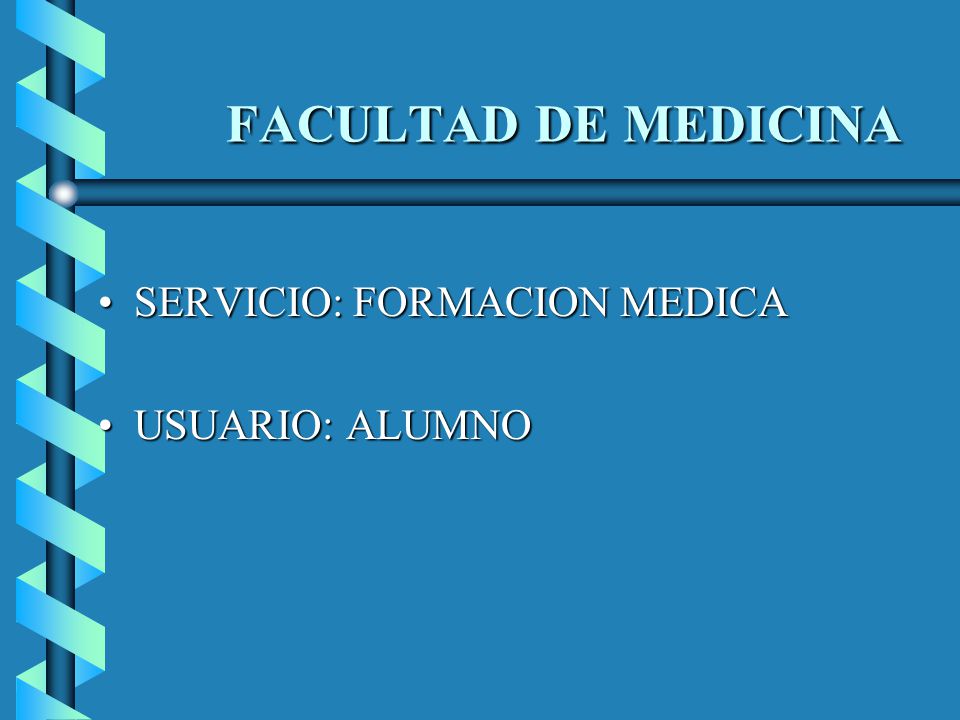 FACULTAD DE MEDICINA

• SERVICIO: FORMACION MEDICA

• USUARIO: ALUMNO